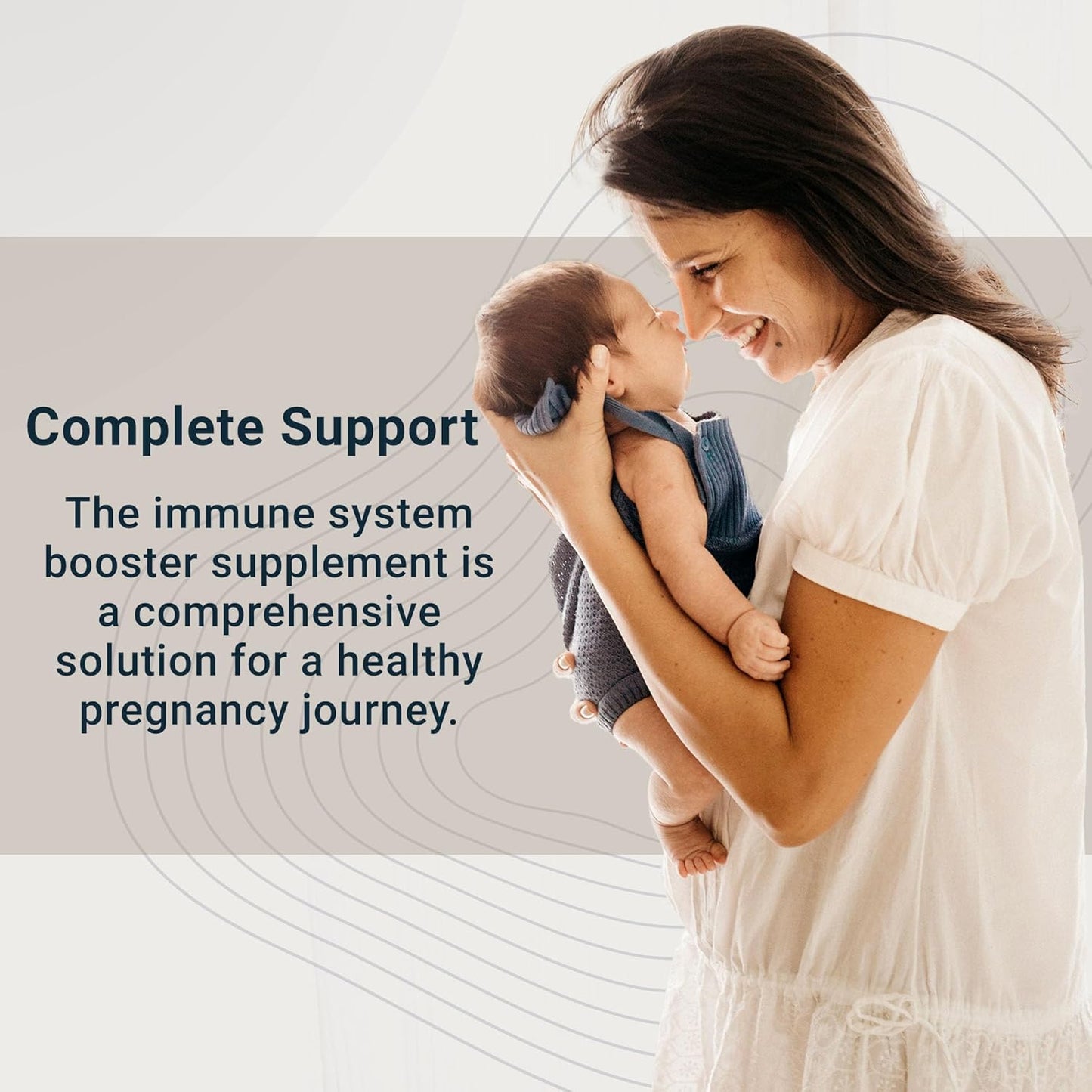 Complete Support

The immune system booster supplement is a comprehensive solution for a healthy pregnancy journey.